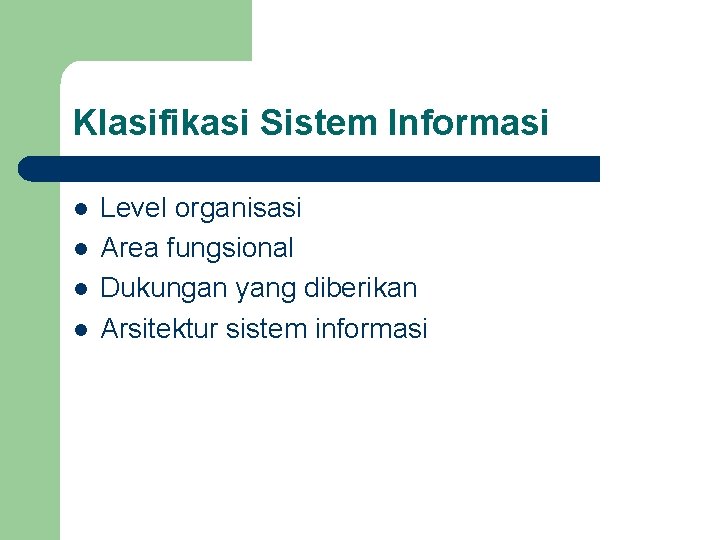 Klasifikasi Sistem Informasi

- Level organisasi
- Area fungsional
- Dukungan yang diberikan
- Arsitektur sistem informasi